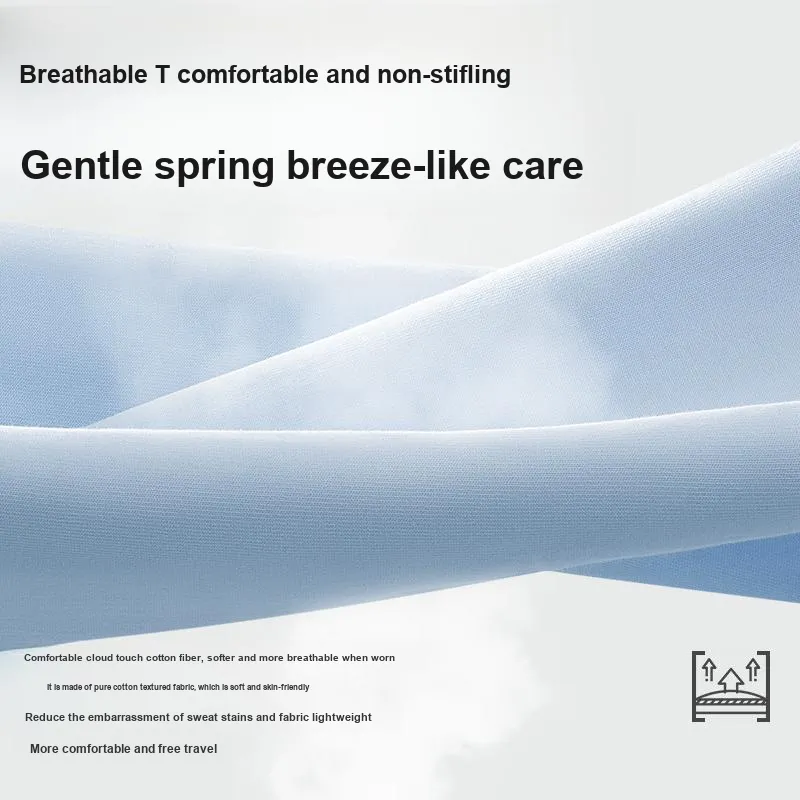 Breathable T comfortable and non-stifling

Gentle spring breeze-like care

Comfortable cloud touch cotton fiber, softer and more breathable when worn

It is made of pure cotton textured fabric, which is soft and skin-friendly

Reduce the embarrassment of sweat stains and fabric lightweight

More comfortable and free travel